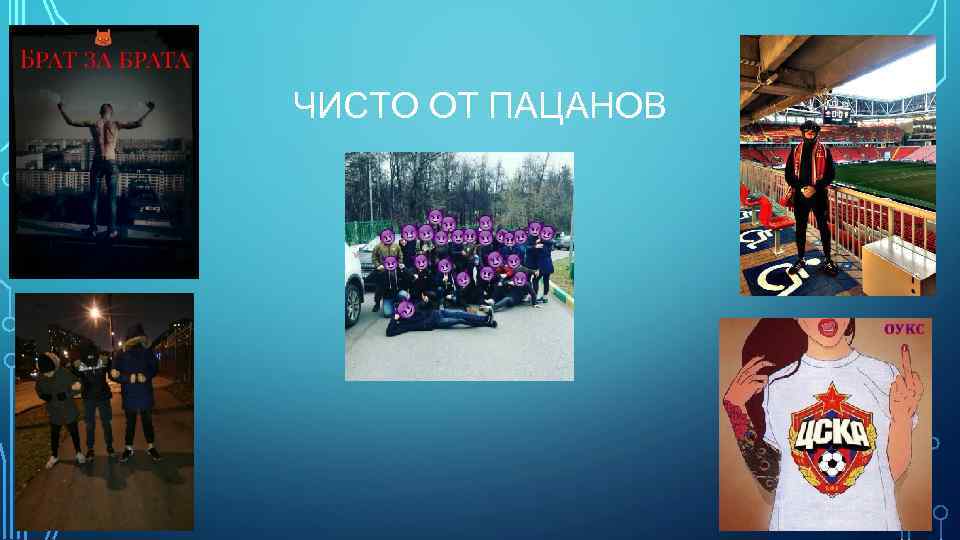 БРАТ ЗА БРАТА

ЧИСТО ОТ ПАЦАНОВ

ОУКС

ЦСКА